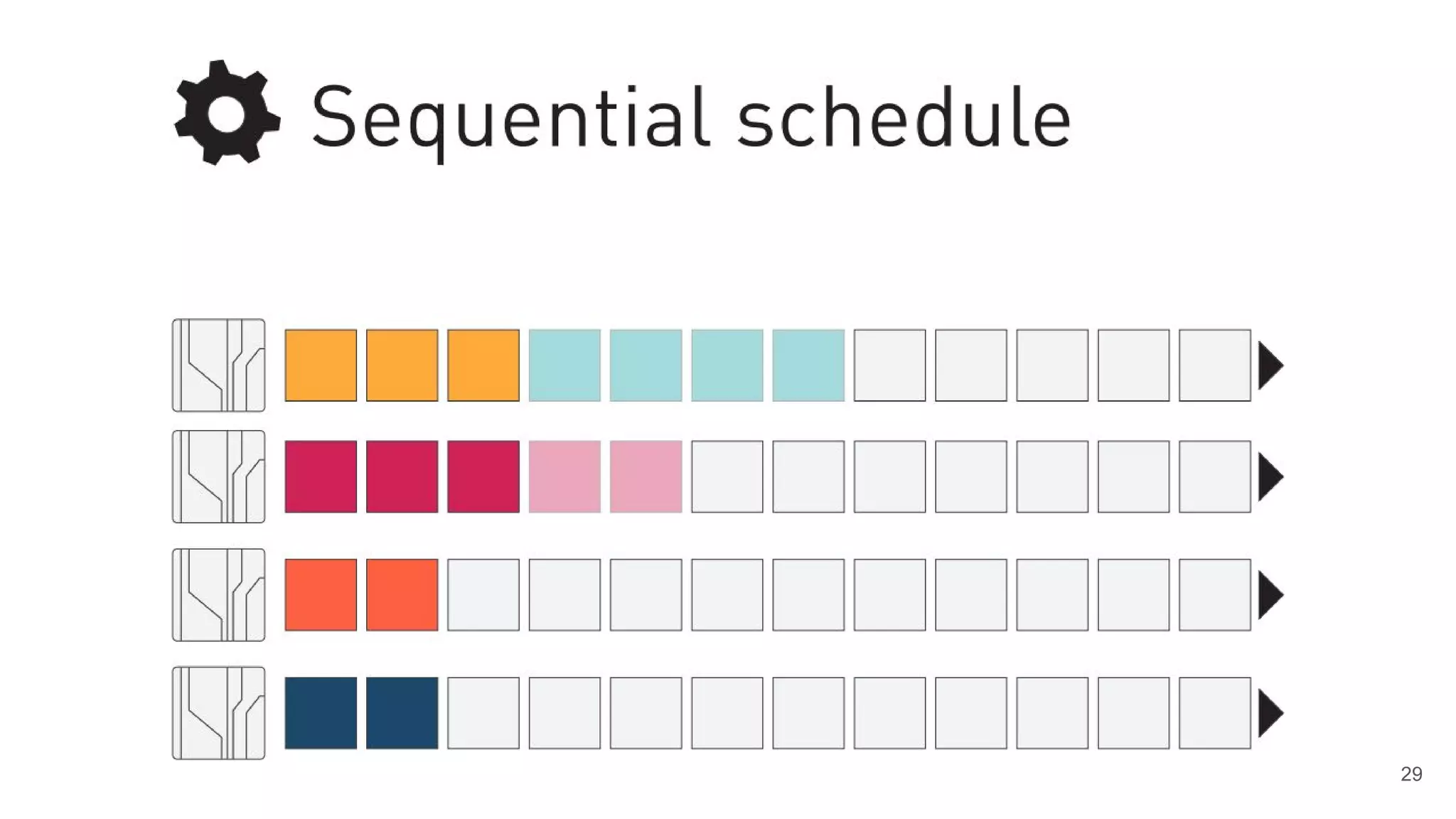 Sequential schedule

29